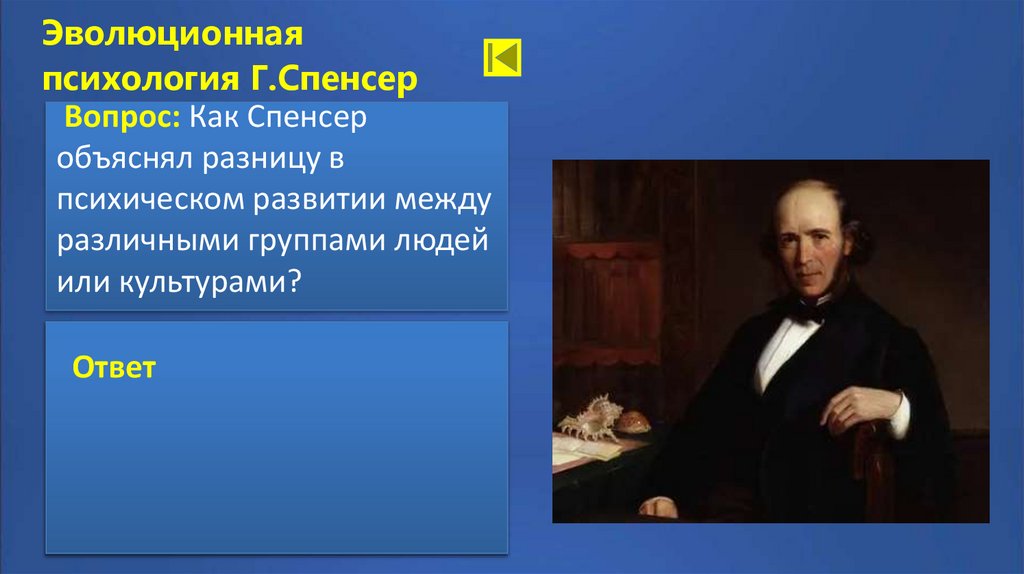 Эволюционная психология Г.Спенсер

Вопрос: Как Спенсер объяснял разницу в психическом развитии между различными группами людей или культурами?

Ответ